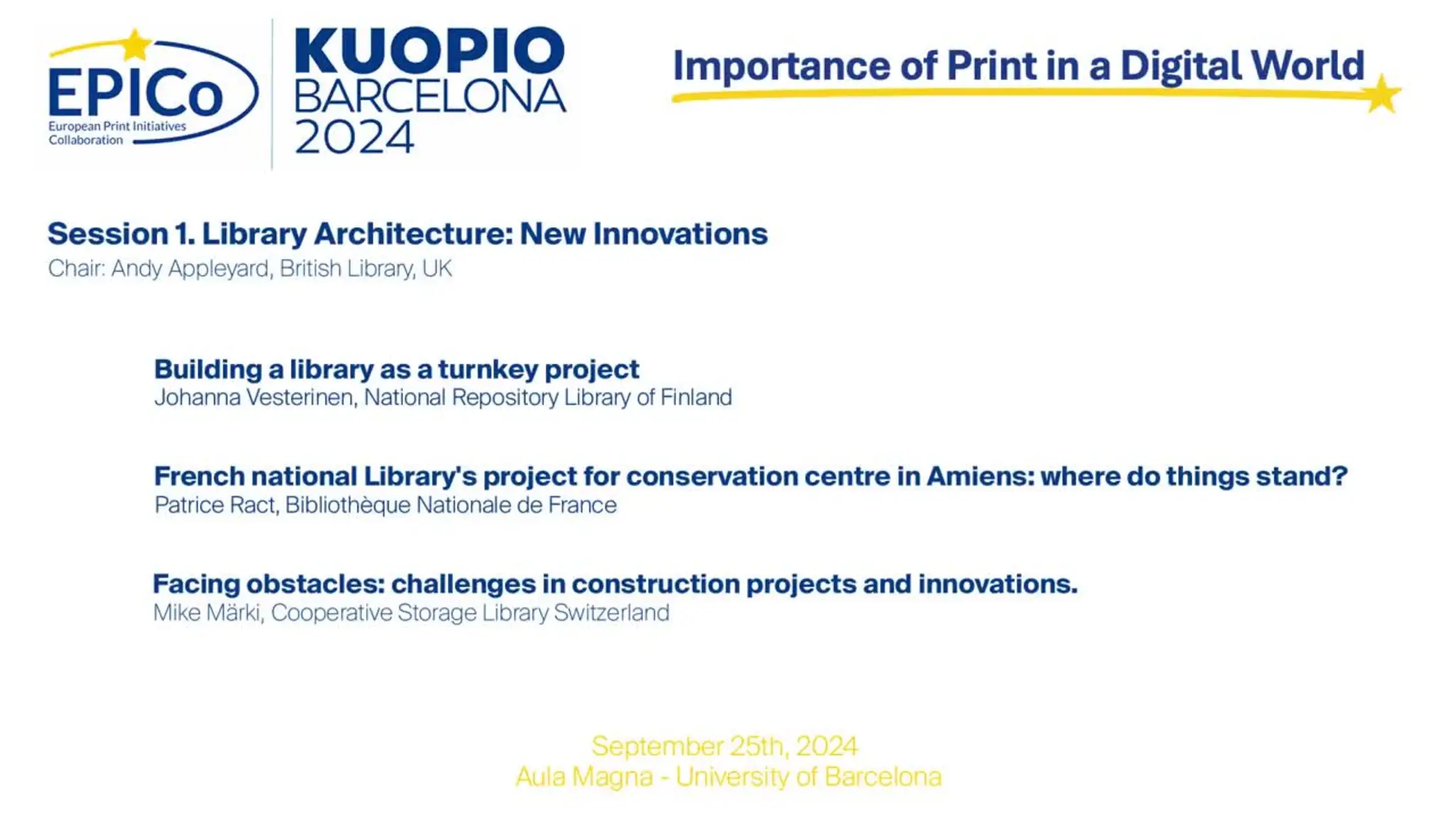 EPICo
European Print Initiatives Collaboration

KUOPIO
BARCELONA
2024

Importance of Print in a Digital World

Session 1. Library Architecture: New Innovations
Chair: Andy Appleyard, British Library, UK

Building a library as a turnkey project
Johanna Vesterinen, National Repository Library of Finland

French national Library's project for conservation centre in Amiens: where do things stand?
Patrice Ract, Bibliothèque Nationale de France

Facing obstacles: challenges in construction projects and innovations.
Mike Märki, Cooperative Storage Library Switzerland

September 25th, 2024
Aula Magna - University of Barcelona